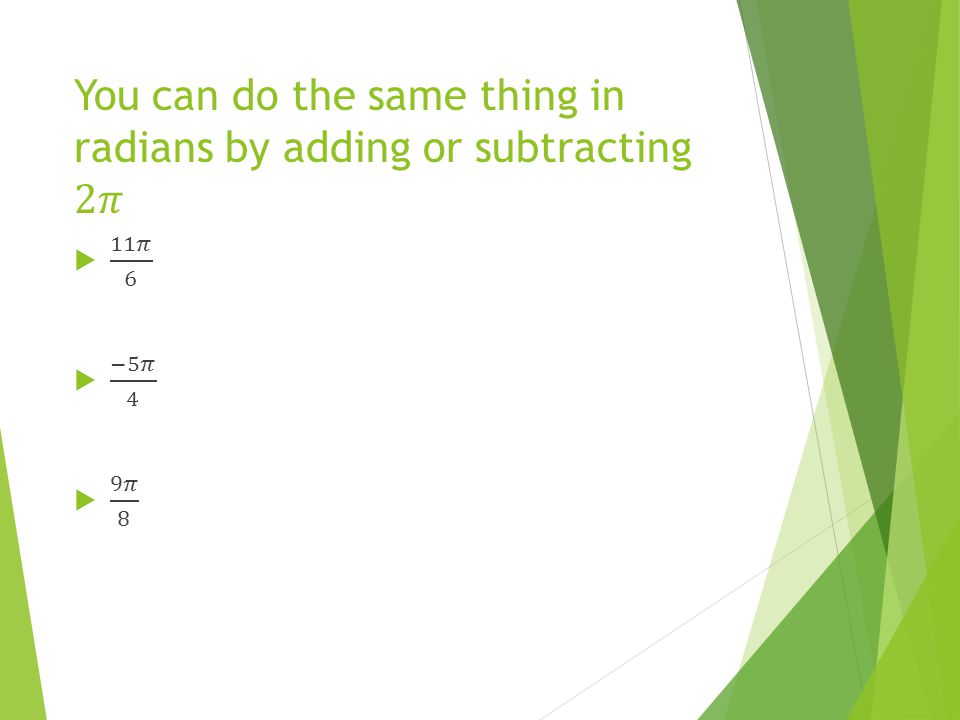 You can do the same thing in radians by adding or subtracting $2\pi$

$\frac{11\pi}{6}$

$\frac{-5\pi}{4}$

$\frac{9\pi}{8}$